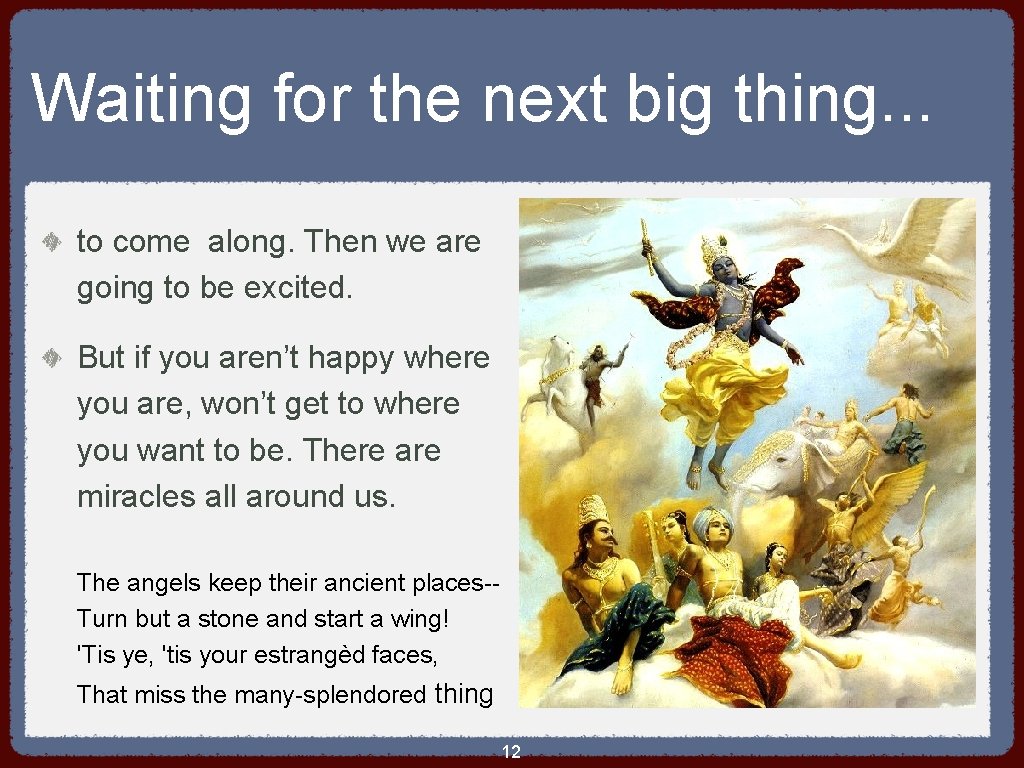 Waiting for the next big thing...

to come along. Then we are going to be excited.

But if you aren’t happy where you are, won’t get to where you want to be. There are miracles all around us.

The angels keep their ancient places--
Turn but a stone and start a wing!
'Tis ye, 'tis your estrangèd faces,
That miss the many-splendored thing

12